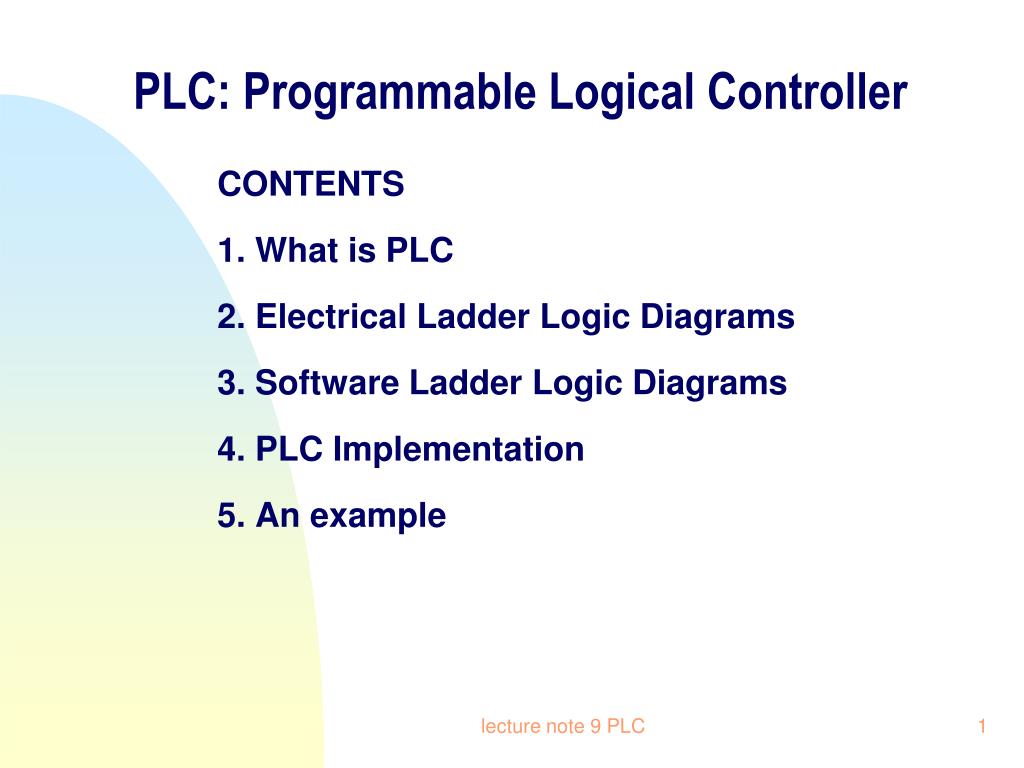 PLC: Programmable Logical Controller

CONTENTS

1. What is PLC

2. Electrical Ladder Logic Diagrams

3. Software Ladder Logic Diagrams

4. PLC Implementation

5. An example

lecture note 9 PLC

1